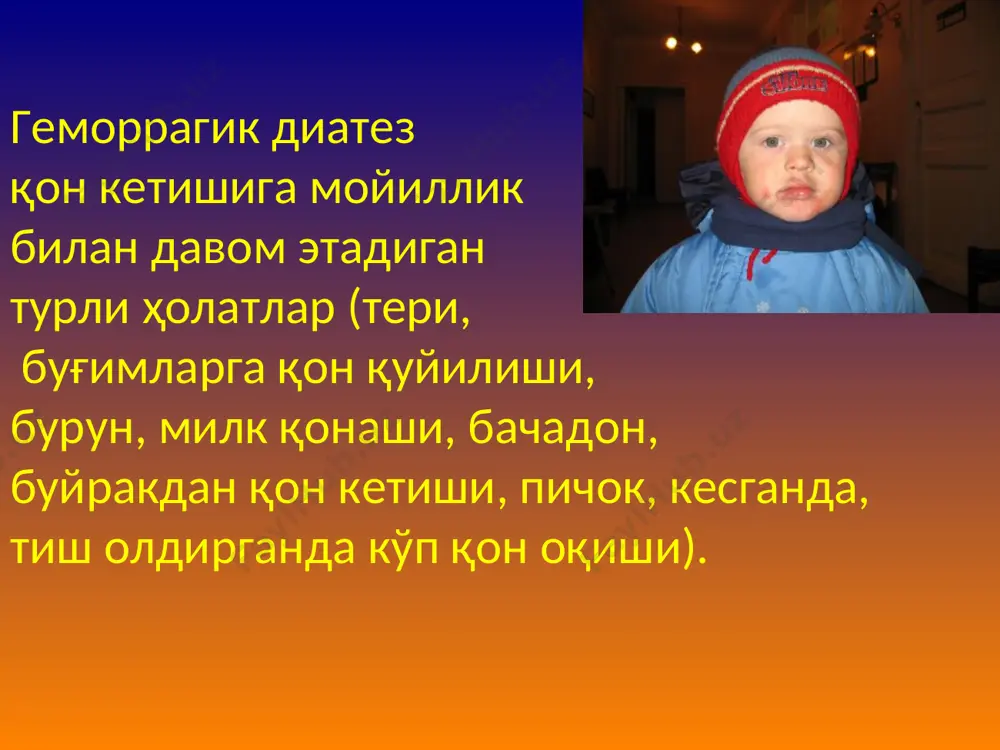 Геморрагик диатез қон кетишига мойиллик билан давом этадиган турли ҳолатлар (тери, буғимларга қон қуйилиши, бурун, милк қонаши, бачадон, буйракдан қон кетиши, пичок, кесганда, тиш олдирганда кўп қон оқиши).